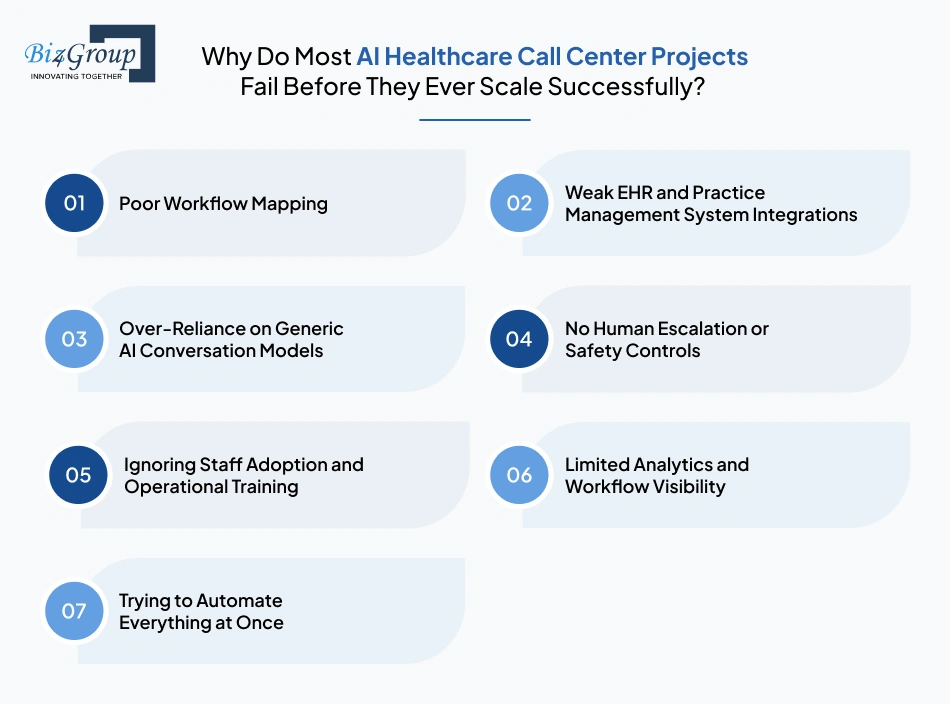 Biz4Group
INNOVATING TOGETHER

Why Do Most AI Healthcare Call Center Projects Fail Before They Ever Scale Successfully?

01 Poor Workflow Mapping

02 Weak EHR and Practice Management System Integrations

03 Over-Reliance on Generic AI Conversation Models

04 No Human Escalation or Safety Controls

05 Ignoring Staff Adoption and Operational Training

06 Limited Analytics and Workflow Visibility

07 Trying to Automate Everything at Once